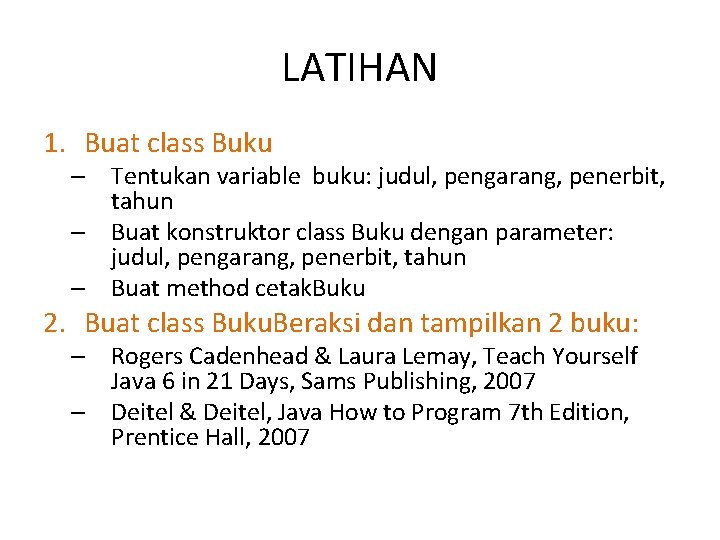 LATIHAN

1. Buat class Buku
– Tentukan variable buku: judul, pengarang, penerbit, tahun
– Buat konstruktor class Buku dengan parameter: judul, pengarang, penerbit, tahun
– Buat method cetakBuku

2. Buat class BukuBeraksi dan tampilkan 2 buku:
– Rogers Cadenhead & Laura Lemay, Teach Yourself Java 6 in 21 Days, Sams Publishing, 2007
– Deitel & Deitel, Java How to Program 7th Edition, Prentice Hall, 2007